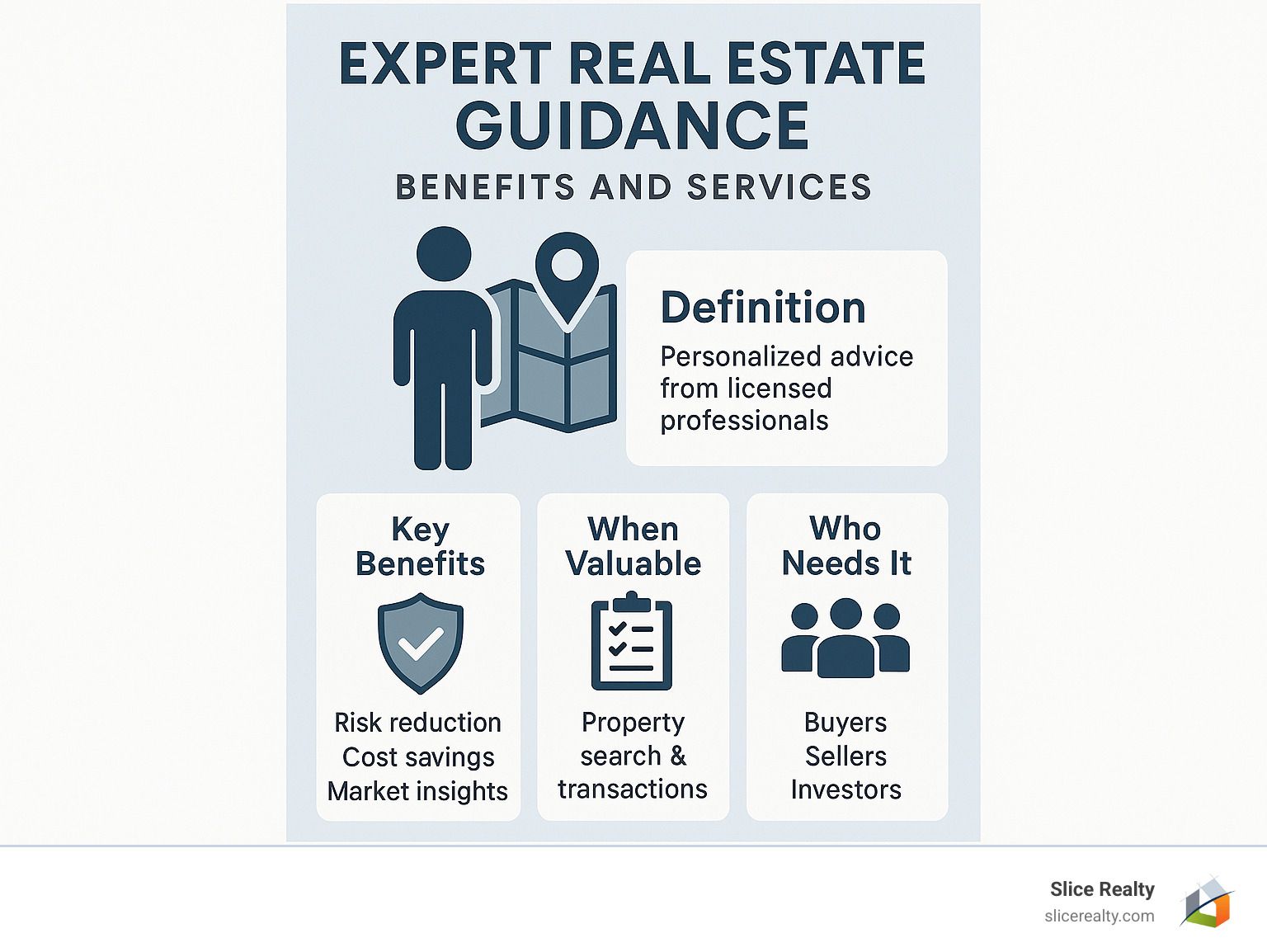 EXPERT REAL ESTATE GUIDANCE

BENEFITS AND SERVICES

Definition

Personalized advice from licensed professionals

Key Benefits

Risk reduction
Cost savings
Market insights

When Valuable

Property search & transactions

Who Needs It

Buyers
Sellers
Investors

Slice Realty
slicerealty.com